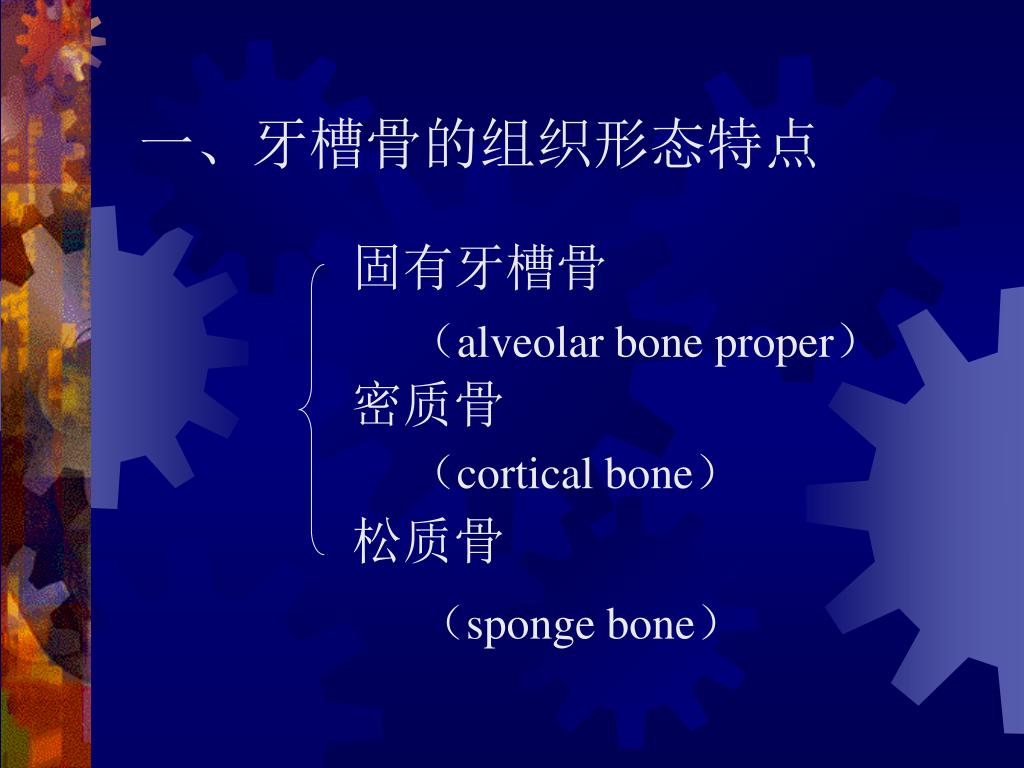 一、牙槽骨的组织形态特点

固有牙槽骨

（alveolar bone proper）

密质骨

（cortical bone）

松质骨

（sponge bone）